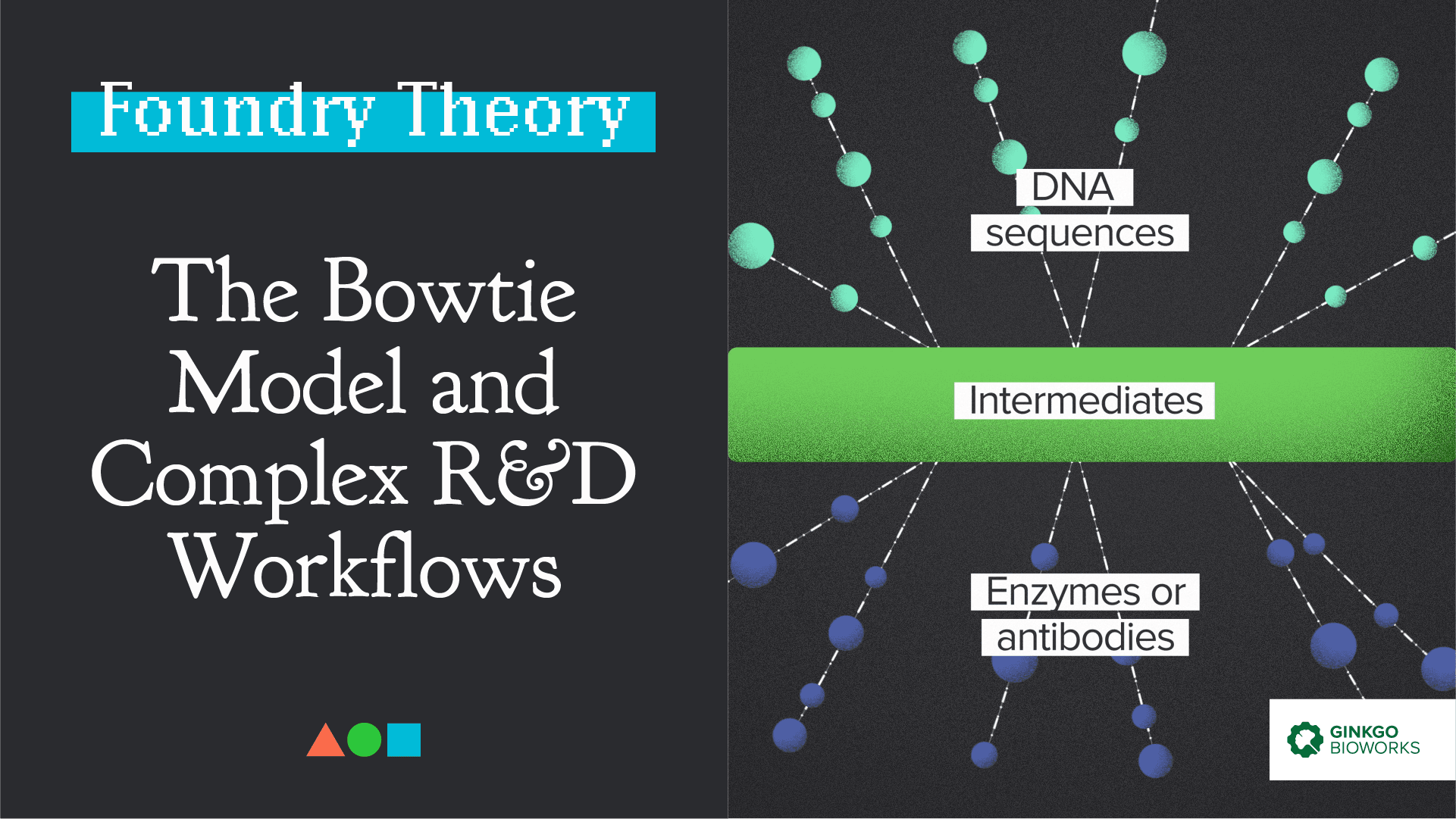 Foundry Theory

The Bowtie Model and Complex R&D Workflows

DNA sequences

Intermediates

Enzymes or antibodies

GINKGO BIOWORKS